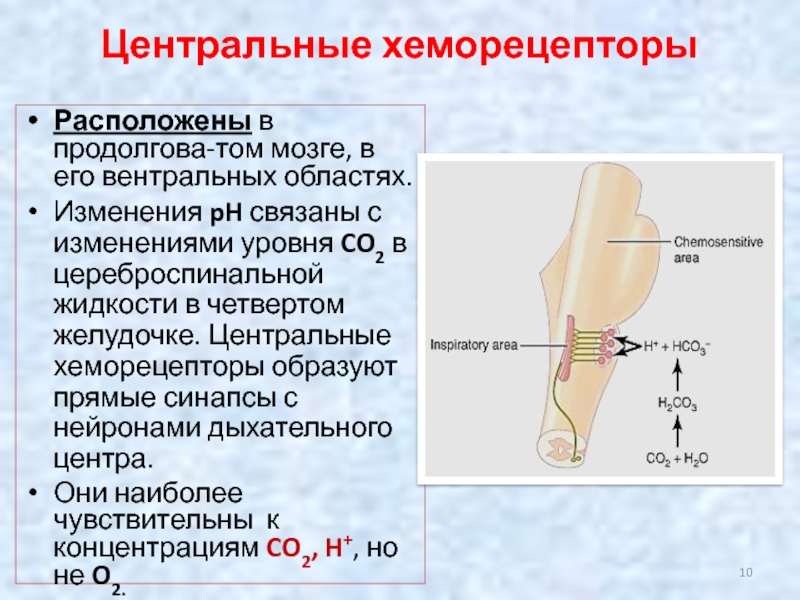 Центральные хеморецепторы

• Расположены в продолгова-том мозге, в его вентральных областях.
• Изменения pH связаны с изменениями уровня $CO_2$ в цереброспинальной жидкости в четвертом желудочке. Центральные хеморецепторы образуют прямые синапсы с нейронами дыхательного центра.
• Они наиболее чувствительны к концентрациям $CO_2$, $H^+$, но не $O_2$.

Chemosensitive area
Inspiratory area
$H^+ + HCO_3^-$
$H_2CO_3$
$CO_2 + H_2O$

10